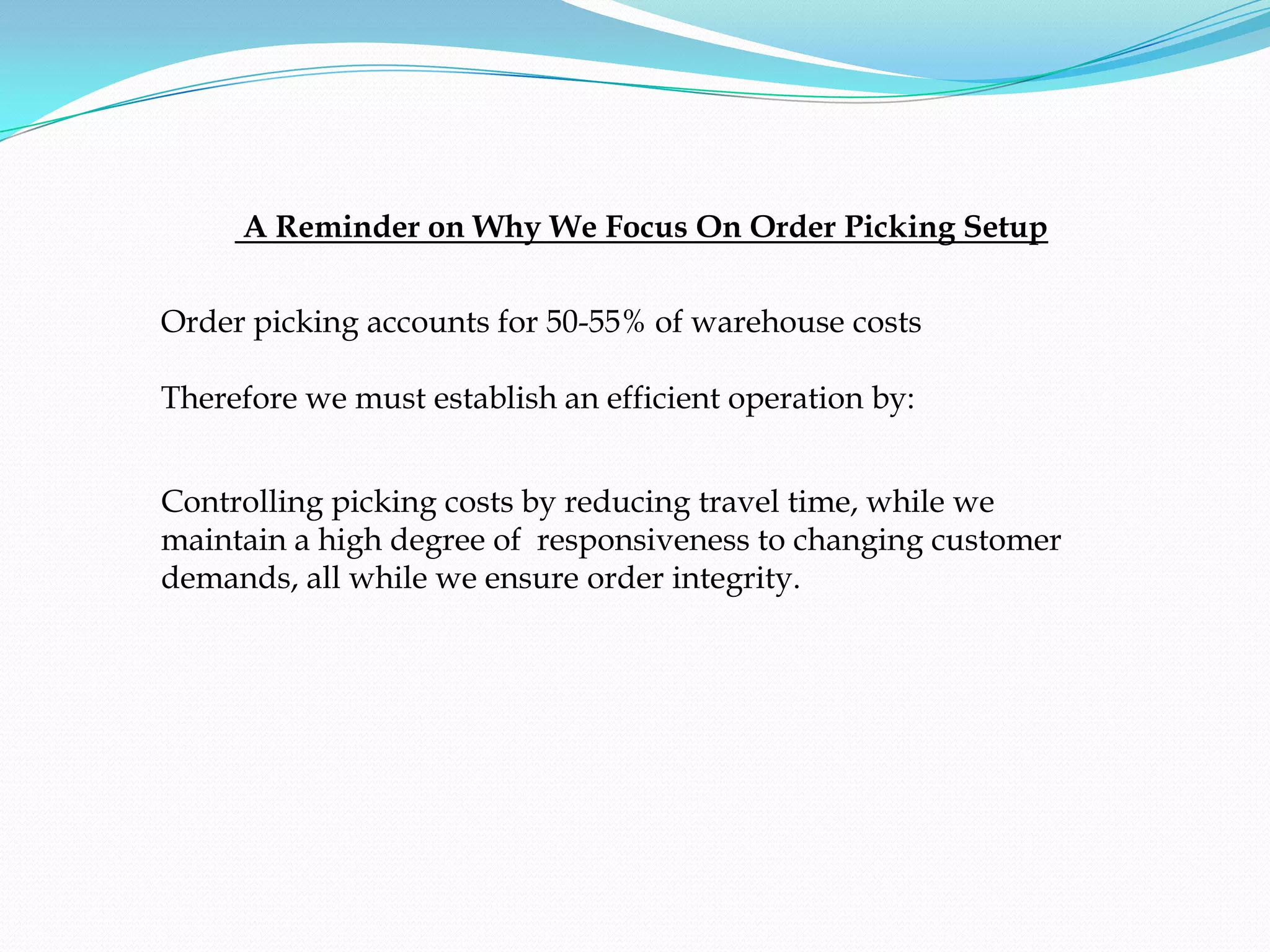 A Reminder on Why We Focus On Order Picking Setup

Order picking accounts for 50-55% of warehouse costs

Therefore we must establish an efficient operation by:

Controlling picking costs by reducing travel time, while we maintain a high degree of responsiveness to changing customer demands, all while we ensure order integrity.